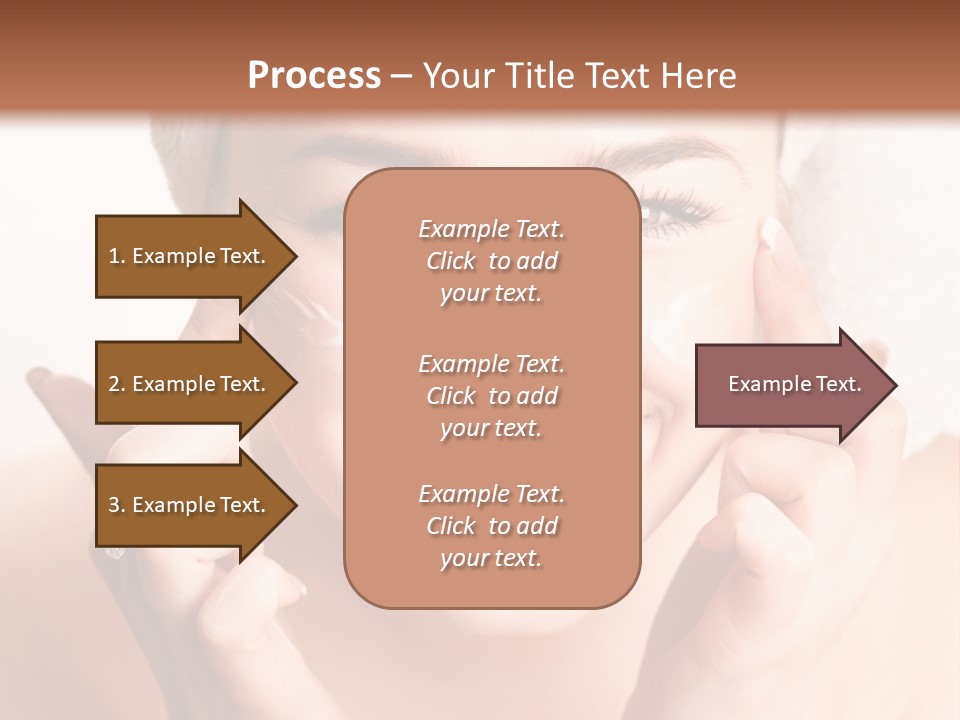 Process – Your Title Text Here

1. Example Text.

2. Example Text.

3. Example Text.

Example Text. Click to add your text.

Example Text. Click to add your text.

Example Text. Click to add your text.

Example Text.